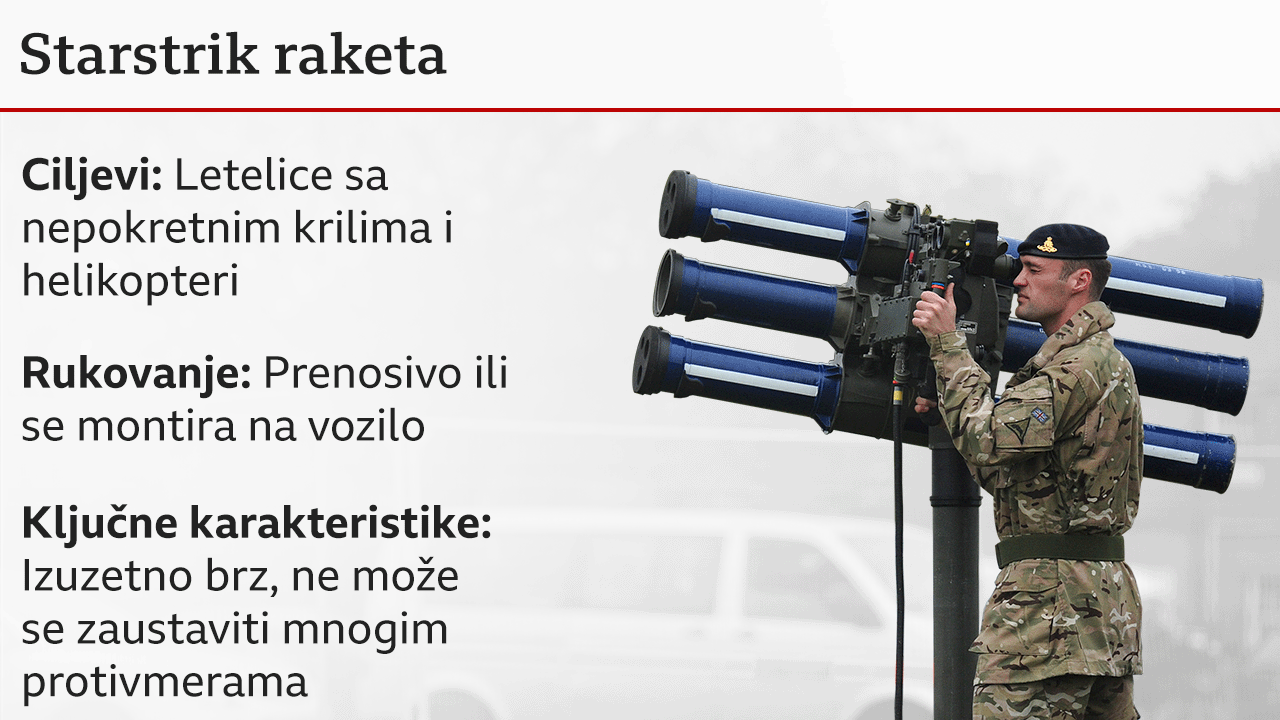 Starstrik raketa

Ciljevi: Letelice sa nepokretnim krilima i helikopteri

Rukovanje: Prenosivo ili se montira na vozilo

Ključne karakteristike: Izuzetno brz, ne može se zaustaviti mnogim protivmerama